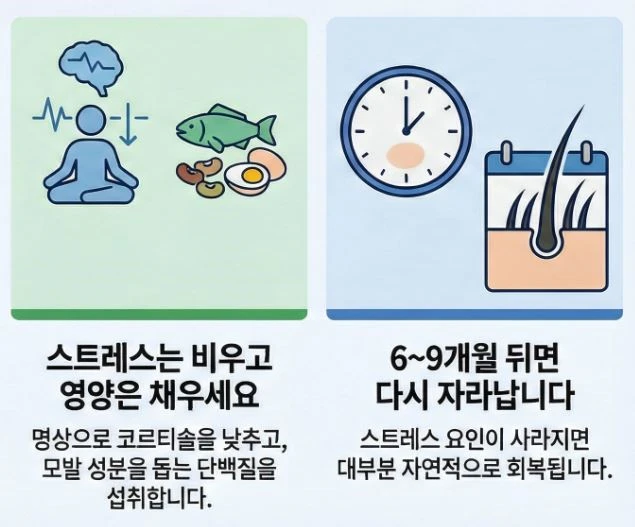 스트레스는 비우고
영양은 채우세요

명상으로 코르티솔을 낮추고,
모발 성분을 돕는 단백질을
섭취합니다.

6~9개월 뒤면
다시 자라납니다

스트레스 요인이 사라지면
대부분 자연적으로 회복됩니다.